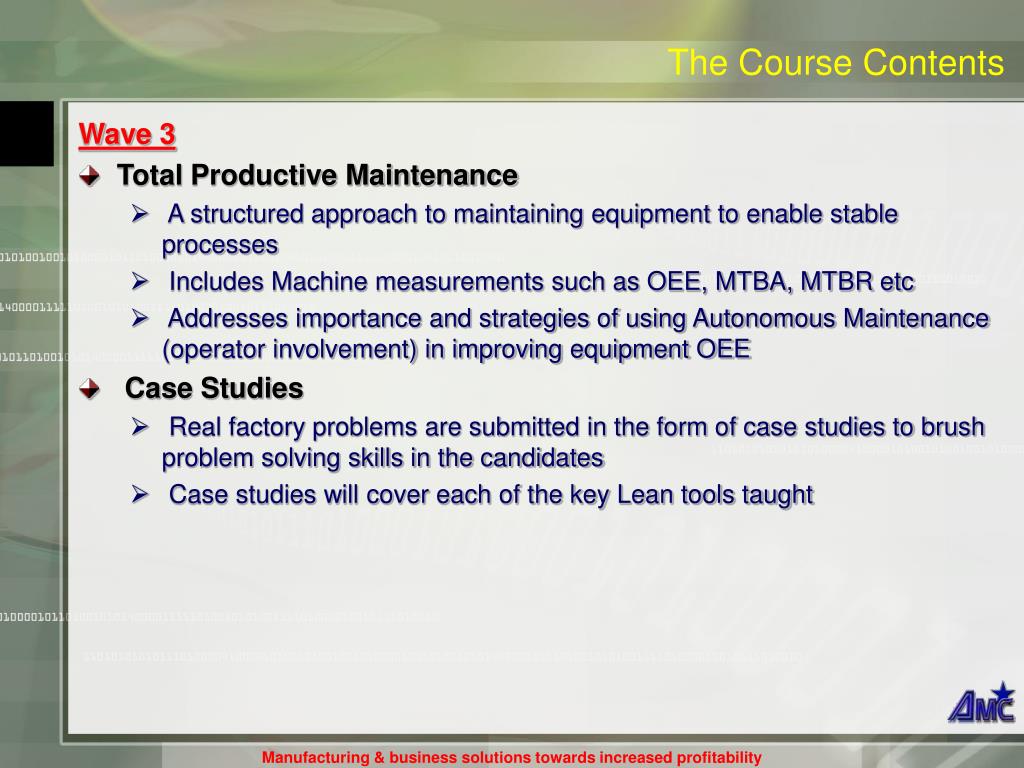 The Course Contents

Wave 3

Total Productive Maintenance

A structured approach to maintaining equipment to enable stable processes

Includes Machine measurements such as OEE, MTBA, MTBR etc

Addresses importance and strategies of using Autonomous Maintenance (operator involvement) in improving equipment OEE

Case Studies

Real factory problems are submitted in the form of case studies to brush problem solving skills in the candidates

Case studies will cover each of the key Lean tools taught

AMC

Manufacturing & business solutions towards increased profitability